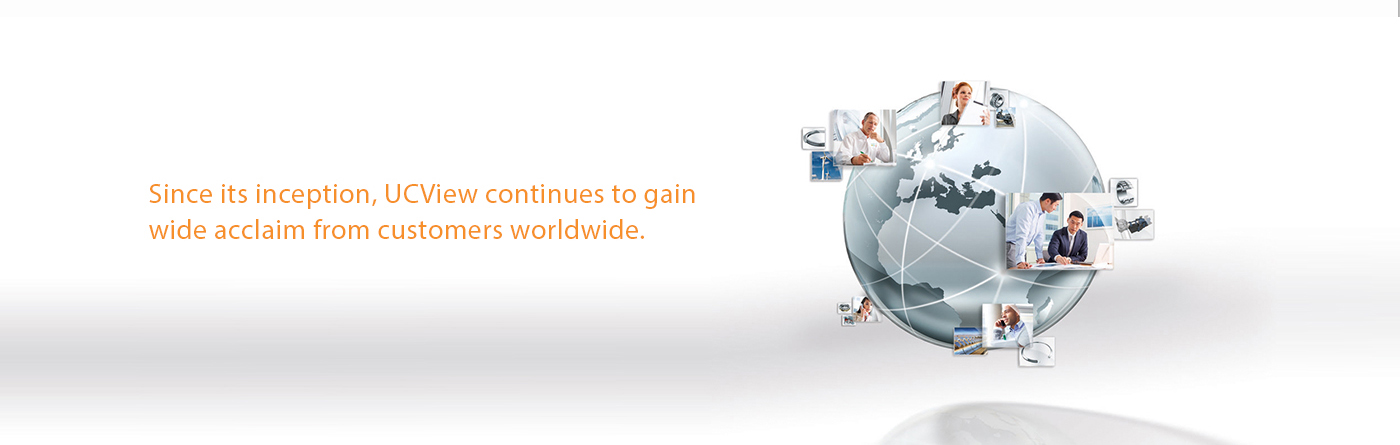 Since its inception, UCView continues to gain wide acclaim from customers worldwide.